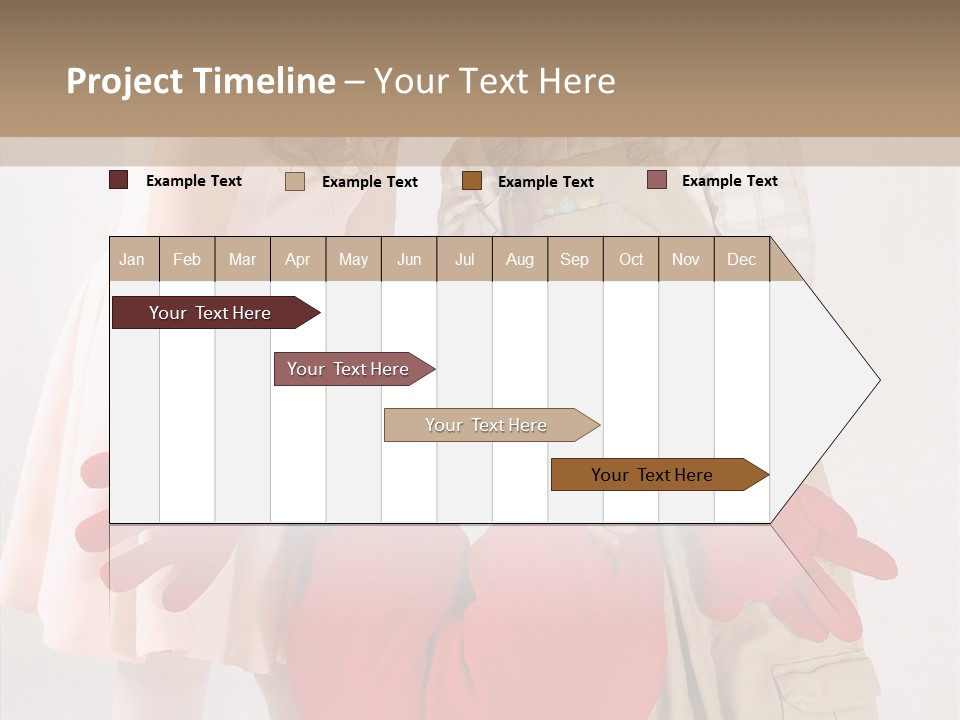 Project Timeline – Your Text Here

Example Text Example Text Example Text Example Text

| Jan | Feb | Mar | Apr | May | Jun | Jul | Aug | Sep | Oct | Nov | Dec |
|---|---|---|---|---|---|---|---|---|---|---|---|

Your Text Here

Your Text Here

Your Text Here

Your Text Here